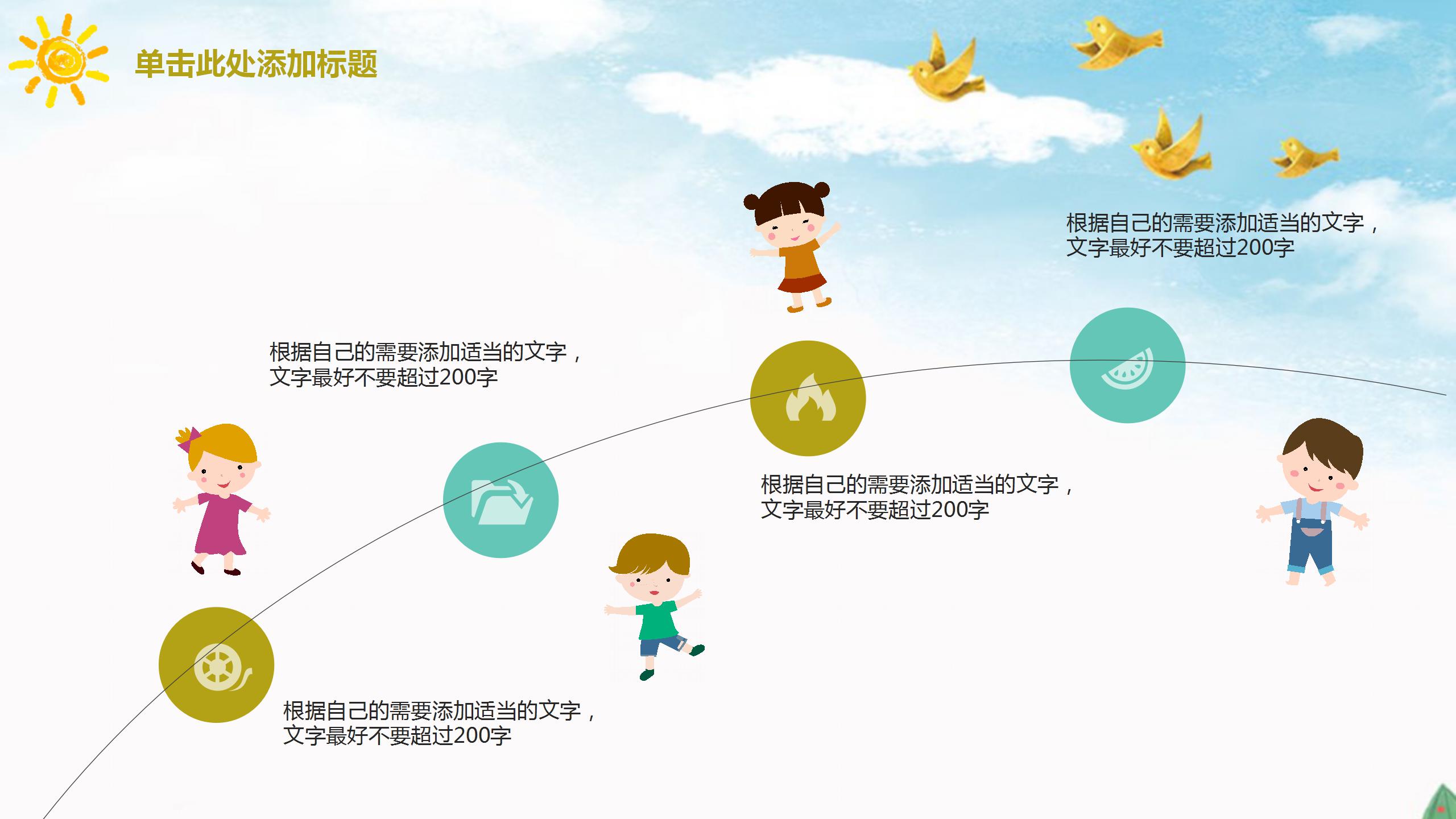 单击此处添加标题

根据自己的需要添加适当的文字，文字最好不要超过200字

根据自己的需要添加适当的文字，文字最好不要超过200字

根据自己的需要添加适当的文字，文字最好不要超过200字

根据自己的需要添加适当的文字，文字最好不要超过200字